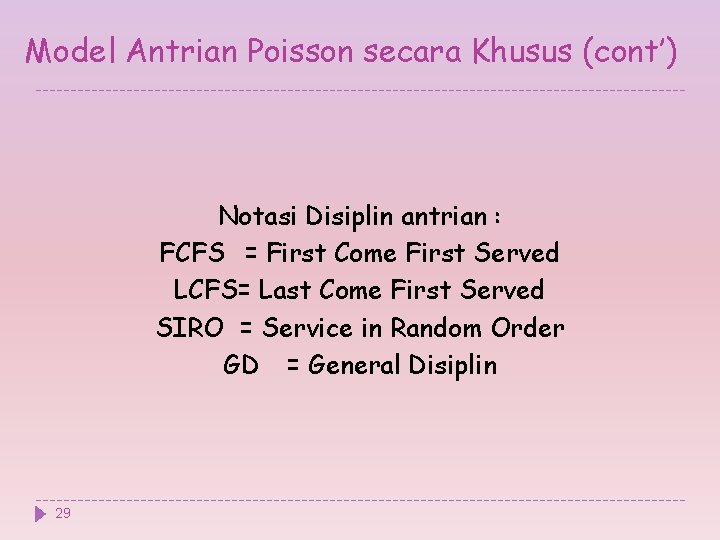 Model Antrian Poisson secara Khusus (cont')

Notasi Disiplin antrian :
FCFS = First Come First Served
LCFS= Last Come First Served
SIRO = Service in Random Order
GD = General Disiplin

29